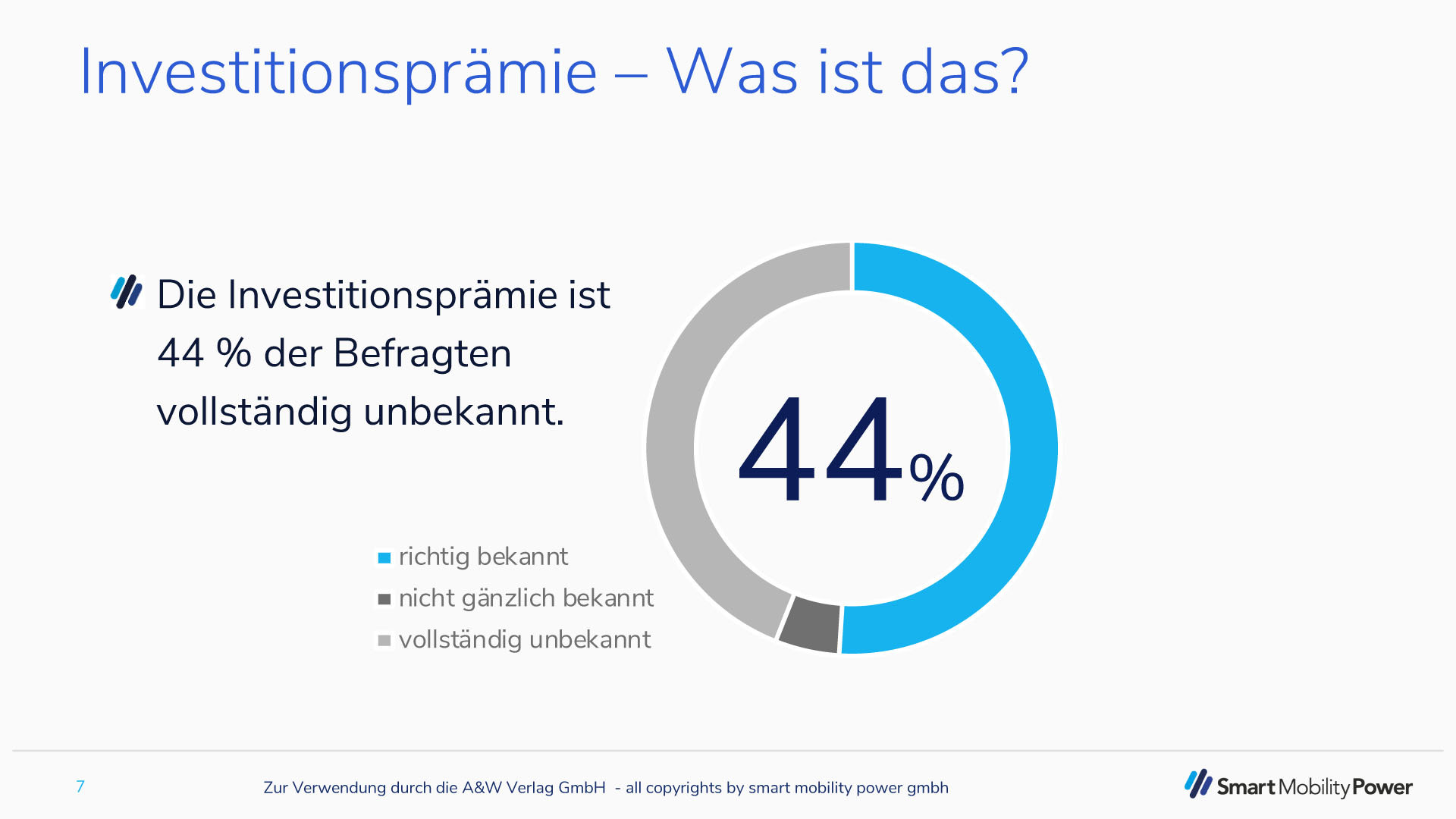 Investitionsprämie – Was ist das?

Die Investitionsprämie ist 44 % der Befragten vollständig unbekannt.

44%

richtig bekannt
nicht gänzlich bekannt
vollständig unbekannt

7

Zur Verwendung durch die A&W Verlag GmbH - all copyrights by smart mobility power gmbh

Smart Mobility Power